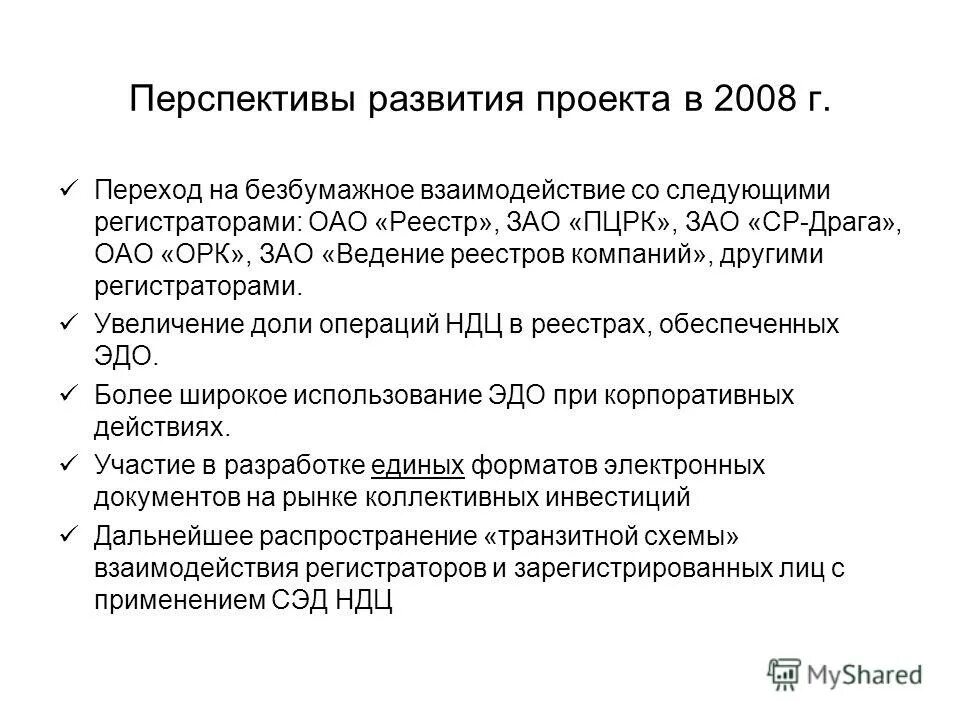 Перспективы развития проекта в 2008 г.

✓ Переход на безбумажное взаимодействие со следующими регистраторами: ОАО «Реестр», ЗАО «ПЦРК», ЗАО «СР-Драга», ОАО «ОРК», ЗАО «Ведение реестров компаний», другими регистраторами.

✓ Увеличение доли операций НДЦ в реестрах, обеспеченных ЭДО.

✓ Более широкое использование ЭДО при корпоративных действиях.

✓ Участие в разработке единых форматов электронных документов на рынке коллективных инвестиций

✓ Дальнейшее распространение «транзитной схемы» взаимодействия регистраторов и зарегистрированных лиц с применением СЭД НДЦ

MyShared